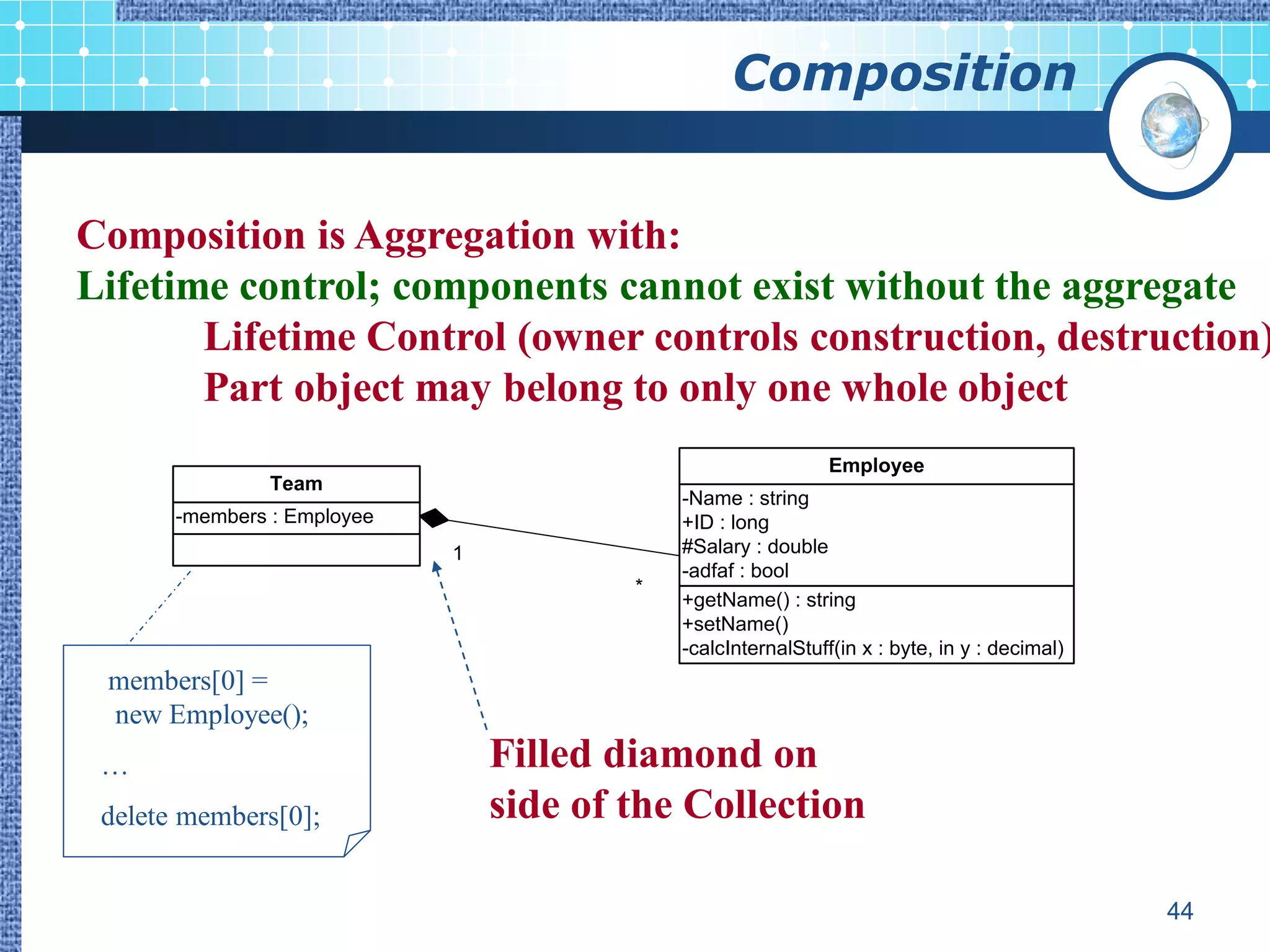 Composition

Composition is Aggregation with:
Lifetime control; components cannot exist without the aggregate
Lifetime Control (owner controls construction, destruction)
Part object may belong to only one whole object

Team
-members : Employee

1

*

Employee
-Name : string
+ID : long
#Salary : double
-adfaf : bool
+getName() : string
+setName()
-calcInternalStuff(in x : byte, in y : decimal)

members[0] =
new Employee();
…
delete members[0];

Filled diamond on
side of the Collection

44